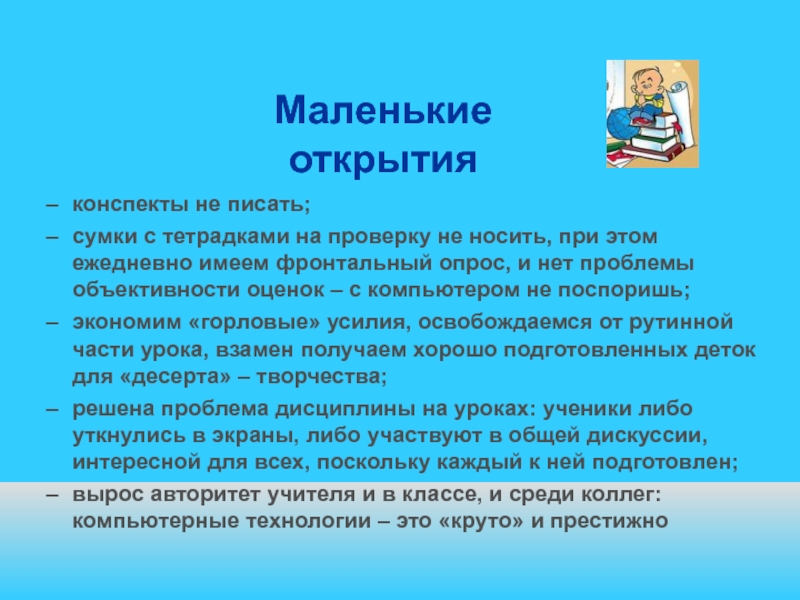 Маленькие открытия

– конспекты не писать;
– сумки с тетрадками на проверку не носить, при этом ежедневно имеем фронтальный опрос, и нет проблемы объективности оценок – с компьютером не поспоришь;
– экономим «горловые» усилия, освобождаемся от рутинной части урока, взамен получаем хорошо подготовленных деток для «десерта» – творчества;
– решена проблема дисциплины на уроках: ученики либо уткнулись в экраны, либо участвуют в общей дискуссии, интересной для всех, поскольку каждый к ней подготовлен;
– вырос авторитет учителя и в классе, и среди коллег: компьютерные технологии – это «круто» и престижно